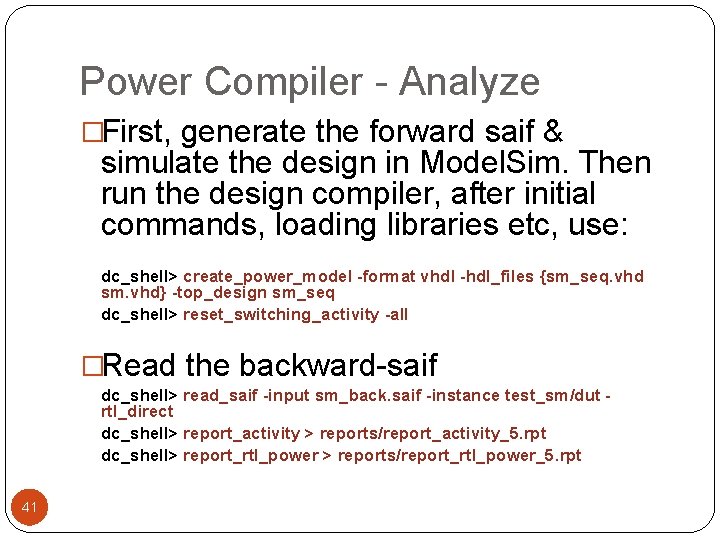 Power Compiler - Analyze

□First, generate the forward saif & simulate the design in ModelSim. Then run the design compiler, after initial commands, loading libraries etc, use:

dc_shell> create_power_model -format vhdl -hdl_files {sm_seq.vhd sm.vhd} -top_design sm_seq
dc_shell> reset_switching_activity -all

□Read the backward-saif

dc_shell> read_saif -input sm_back.saif -instance test_sm/dut -rtl_direct
dc_shell> report_activity > reports/report_activity_5.rpt
dc_shell> report_rtl_power > reports/report_rtl_power_5.rpt

41